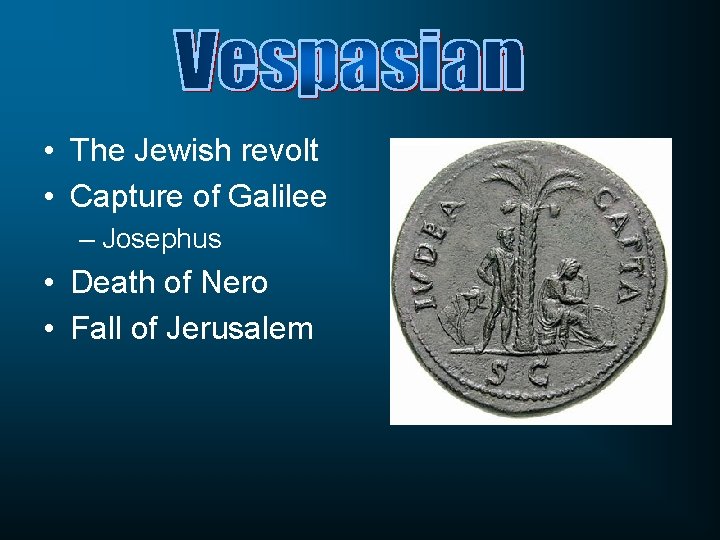 Vespasian

• The Jewish revolt
• Capture of Galilee
– Josephus
• Death of Nero
• Fall of Jerusalem

IVDEA CAPTA
S C